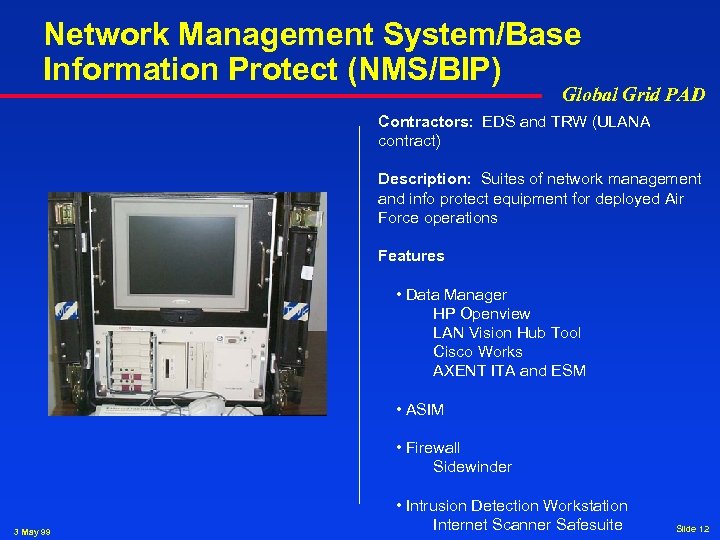 Network Management System/Base Information Protect (NMS/BIP)

Global Grid PAD

Contractors: EDS and TRW (ULANA contract)

Description: Suites of network management and info protect equipment for deployed Air Force operations

Features

• Data Manager
HP Openview
LAN Vision Hub Tool
Cisco Works
AXENT ITA and ESM

• ASIM

• Firewall
Sidewinder

• Intrusion Detection Workstation
Internet Scanner Safesuite

3 May 99

Slide 12